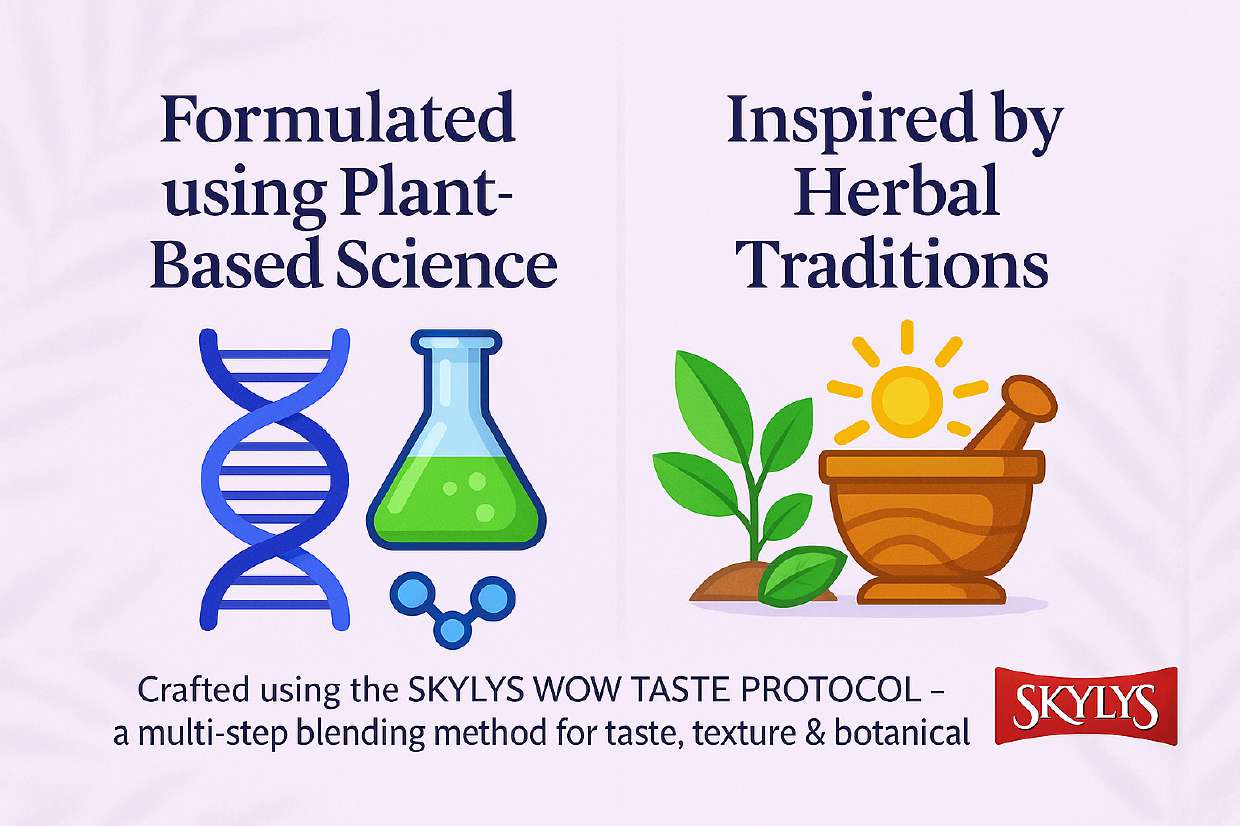 Formulated using Plant-Based Science

Inspired by Herbal Traditions

Crafted using the SKYLYS WOW TASTE PROTOCOL – a multi-step blending method for taste, texture & botanical

SKYLYS